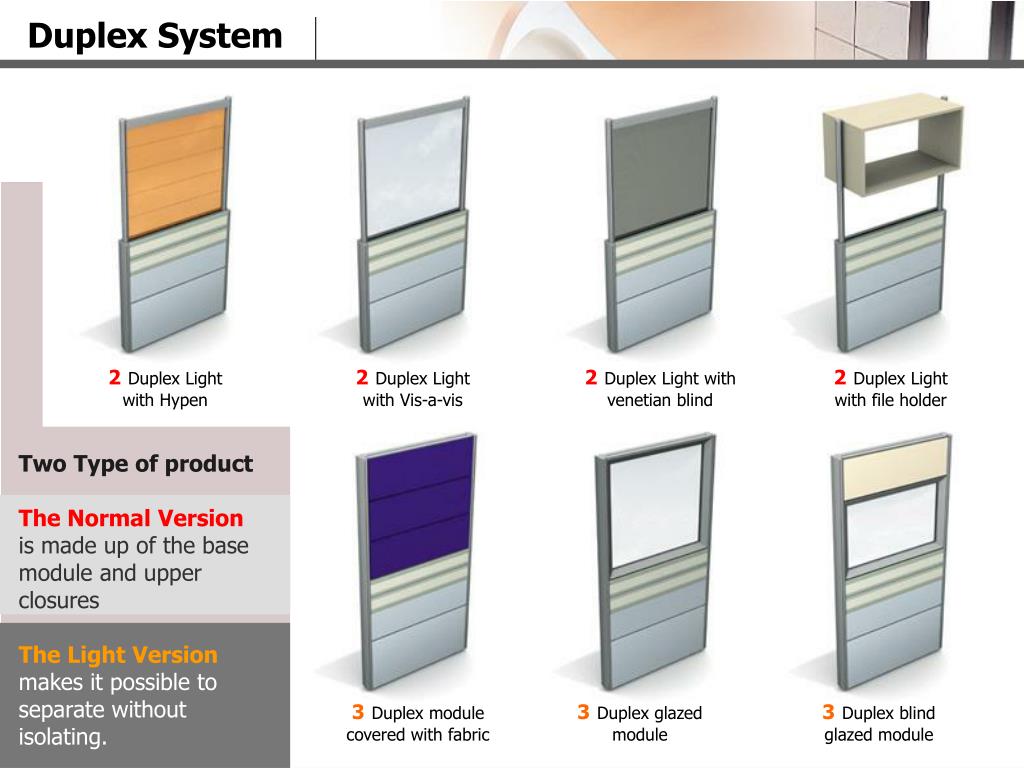 Duplex System

2 Duplex Light with Hypen

2 Duplex Light with Vis-a-vis

2 Duplex Light with venetian blind

2 Duplex Light with file holder

Two Type of product

The Normal Version is made up of the base module and upper closures

The Light Version makes it possible to separate without isolating.

3 Duplex module covered with fabric

3 Duplex glazed module

3 Duplex blind glazed module